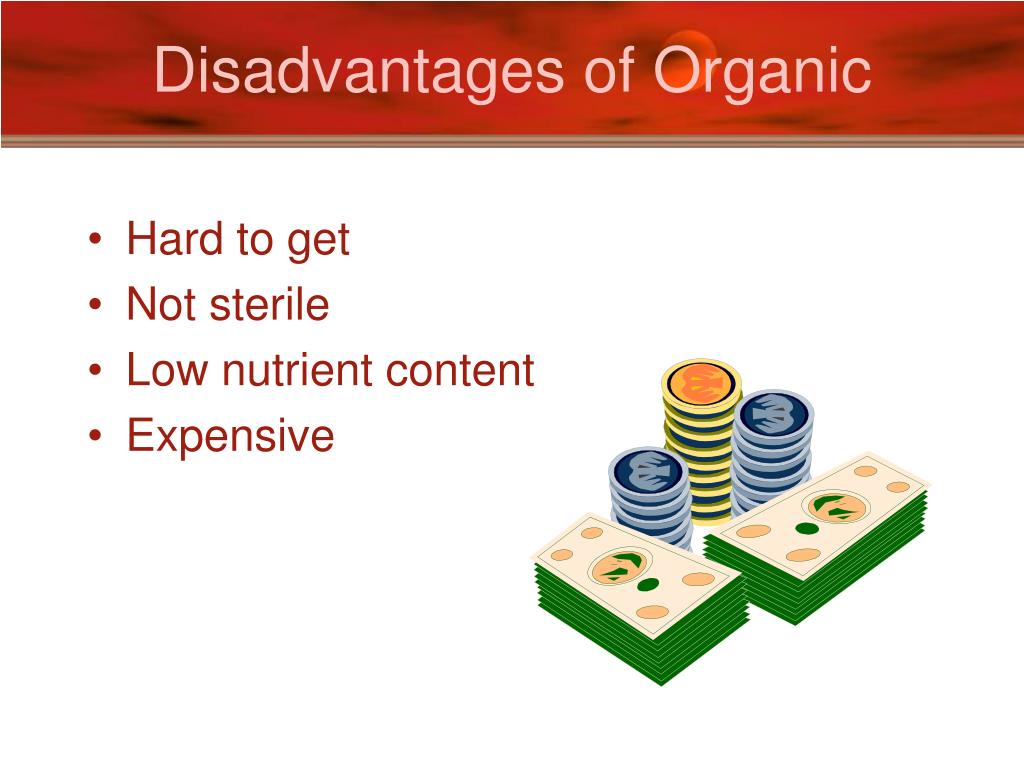 Disadvantages of Organic

• Hard to get
• Not sterile
• Low nutrient content
• Expensive